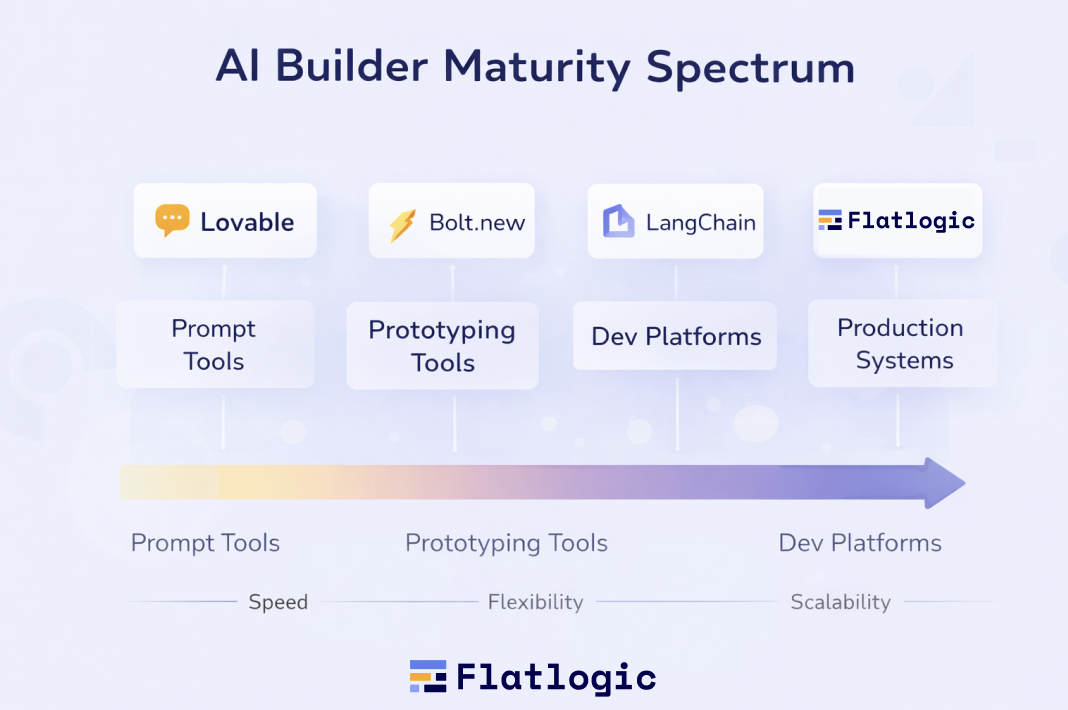 AI Builder Maturity Spectrum

Lovable

Bolt.new

LangChain

Flatlogic

Prompt Tools

Prototyping Tools

Dev Platforms

Production Systems

Prompt Tools

Prototyping Tools

Dev Platforms

Speed

Flexibility

Scalability

Flatlogic